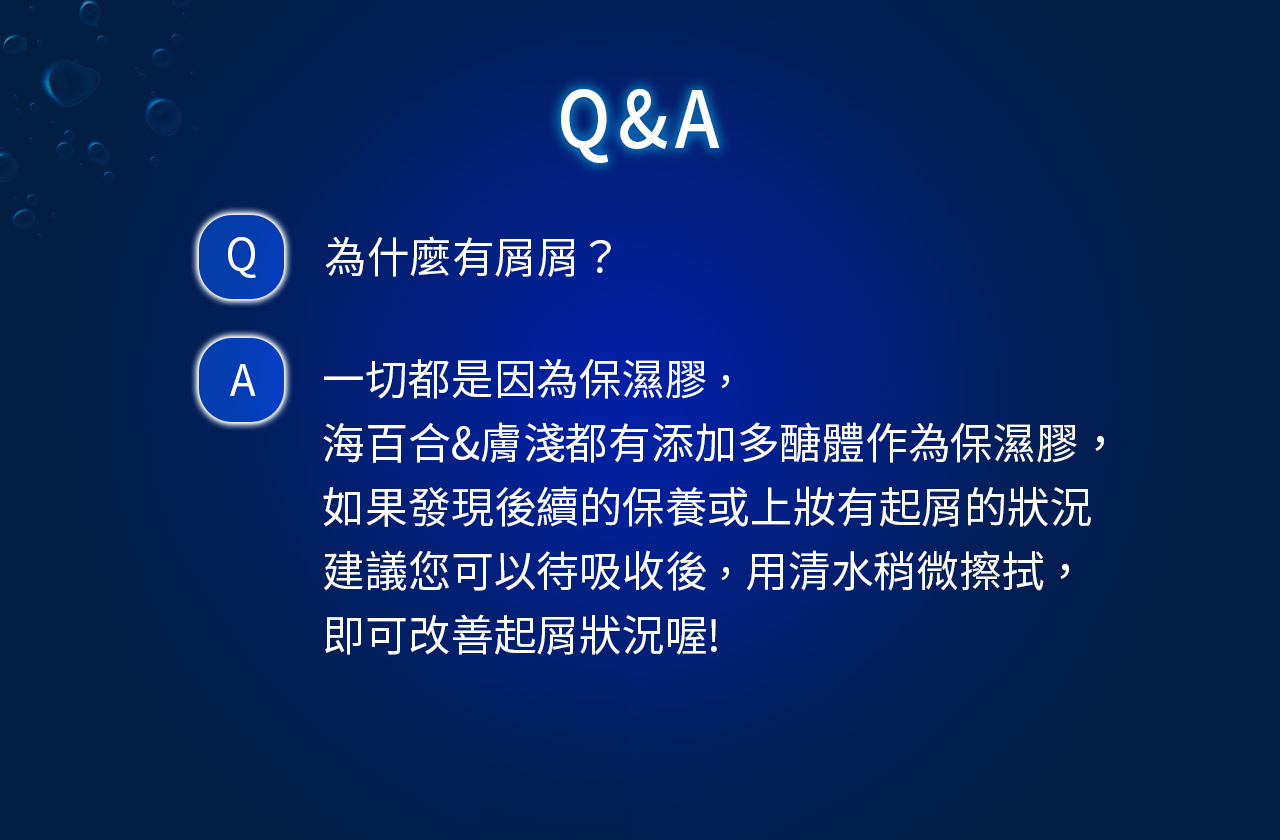 Q&A

Q 為什麼有屑屑？

A 一切都是因為保濕膠，
海百合&膚淺都有添加多醣體作為保濕膠，
如果發現後續的保養或上妝有起屑的狀況
建議您可以待吸收後，用清水稍微擦拭，
即可改善起屑狀況喔!